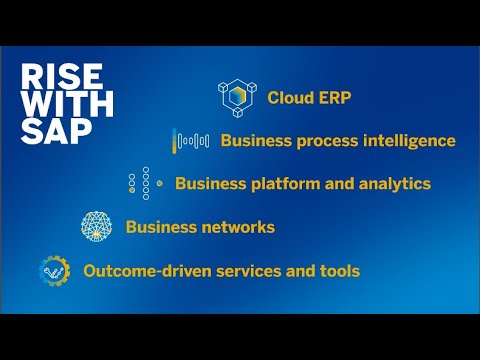 RISE WITH SAP

Cloud ERP

Business process intelligence

Business platform and analytics

Business networks

Outcome-driven services and tools